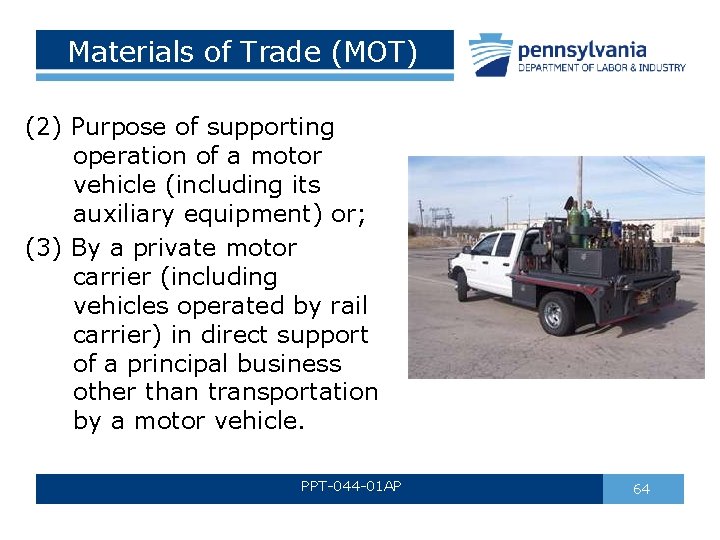 Materials of Trade (MOT)

pennsylvania
DEPARTMENT OF LABOR & INDUSTRY

(2) Purpose of supporting operation of a motor vehicle (including its auxiliary equipment) or;

(3) By a private motor carrier (including vehicles operated by rail carrier) in direct support of a principal business other than transportation by a motor vehicle.

PPT-044-01AP

64